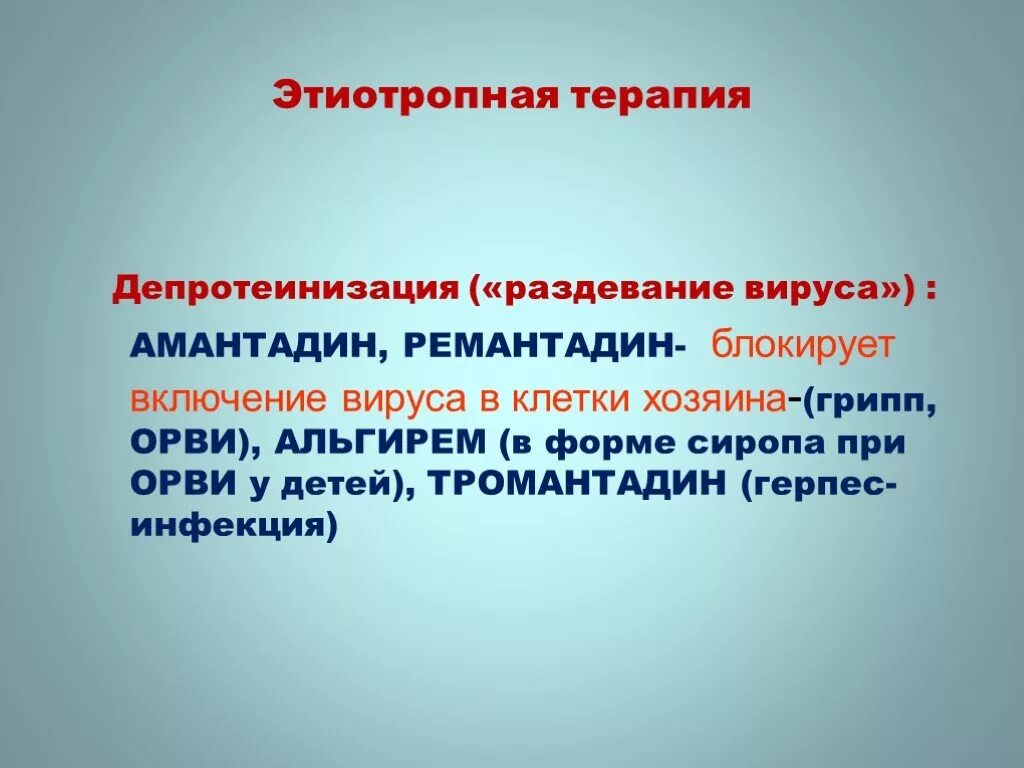 Этиотропная терапия

Депротеинизация («раздевание вируса») :

АМАНТАДИН, РЕМАНТАДИН- блокирует включение вируса в клетки хозяина-(грипп, ОРВИ), АЛЬГИРЕМ (в форме сиропа при ОРВИ у детей), ТРОМАНТАДИН (герпес-инфекция)